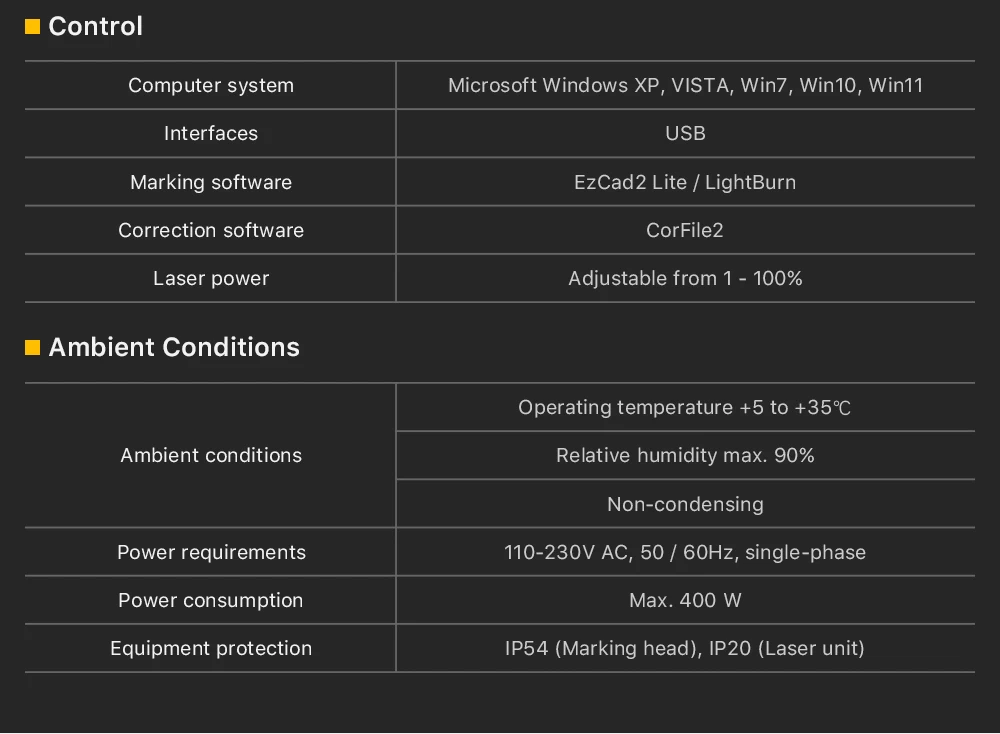 Control

| Computer system | Microsoft Windows XP, VISTA, Win7, Win10, Win11 |
|---|---|
| Interfaces | USB |
| Marking software | EzCad2 Lite / LightBurn |
| Correction software | CorFile2 |
| Laser power | Adjustable from 1 - 100% |

Ambient Conditions

| Ambient conditions | Operating temperature +5 to +35℃ |
|---|---|
| | Relative humidity max. 90% |
| | Non-condensing |
| Power requirements | 110-230V AC, 50 / 60Hz, single-phase |
| Power consumption | Max. 400 W |
| Equipment protection | IP54 (Marking head), IP20 (Laser unit) |